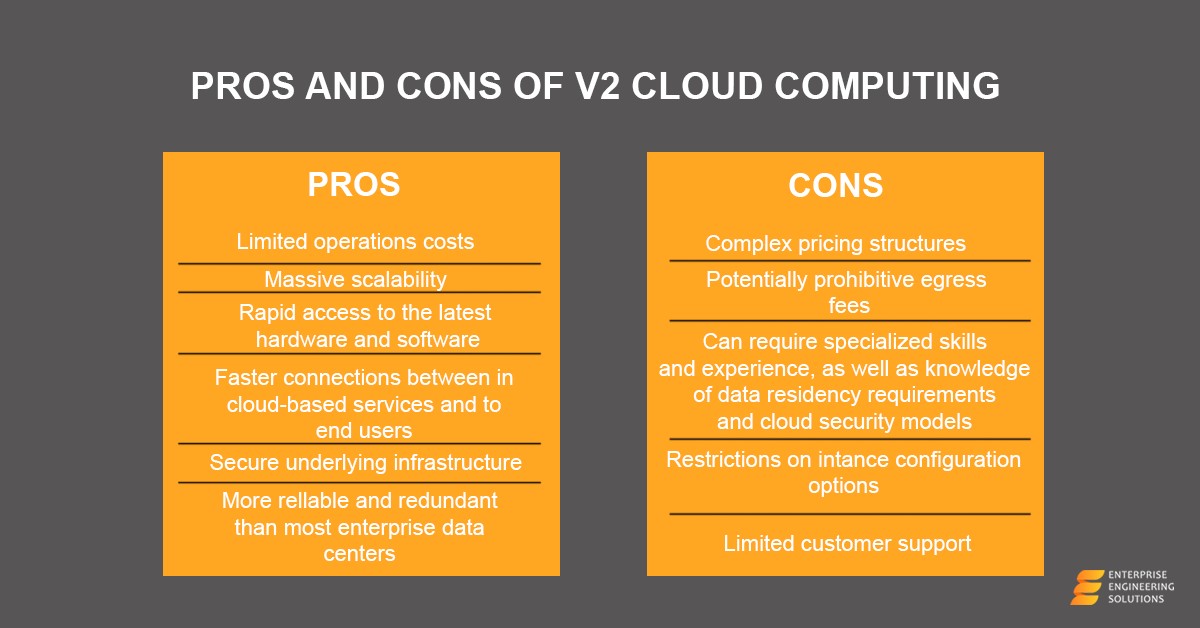 PROS AND CONS OF V2 CLOUD COMPUTING

PROS

Limited operations costs

Massive scalability

Rapid access to the latest hardware and software

Faster connections between in cloud-based services and to end users

Secure underlying infrastructure

More rellable and redundant than most enterprise data centers

CONS

Complex pricing structures

Potentially prohibitive egress fees

Can require specialized skills and experience, as well as knowledge of data residency requirements and cloud security models

Restrictions on intance configuration options

Limited customer support

ENTERPRISE ENGINEERING SOLUTIONS